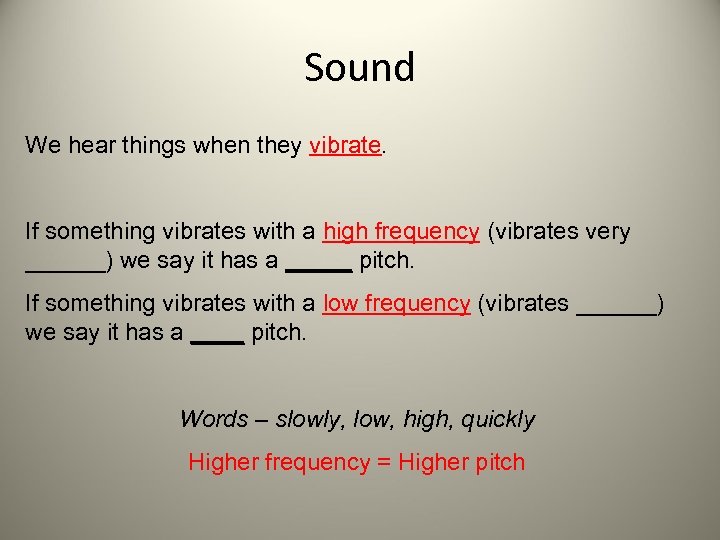 Sound

We hear things when they vibrate.

If something vibrates with a high frequency (vibrates very ______) we say it has a _____ pitch.

If something vibrates with a low frequency (vibrates ______) we say it has a ____ pitch.

Words – slowly, low, high, quickly

Higher frequency = Higher pitch